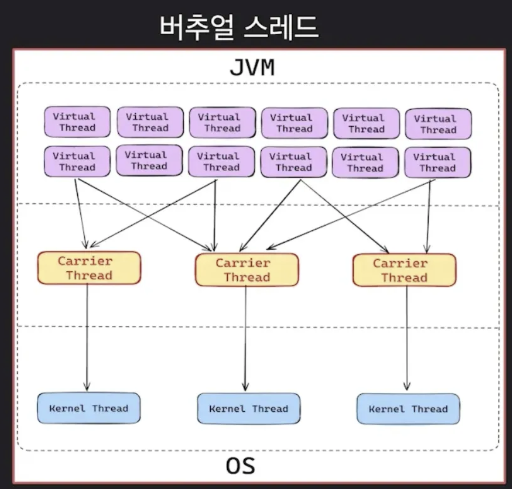 버추얼 스레드

JVM

Virtual Thread
Virtual Thread
Virtual Thread
Virtual Thread
Virtual Thread
Virtual Thread

Virtual Thread
Virtual Thread
Virtual Thread
Virtual Thread
Virtual Thread
Virtual Thread

Carrier Thread
Carrier Thread
Carrier Thread

Kernel Thread
Kernel Thread
Kernel Thread

OS